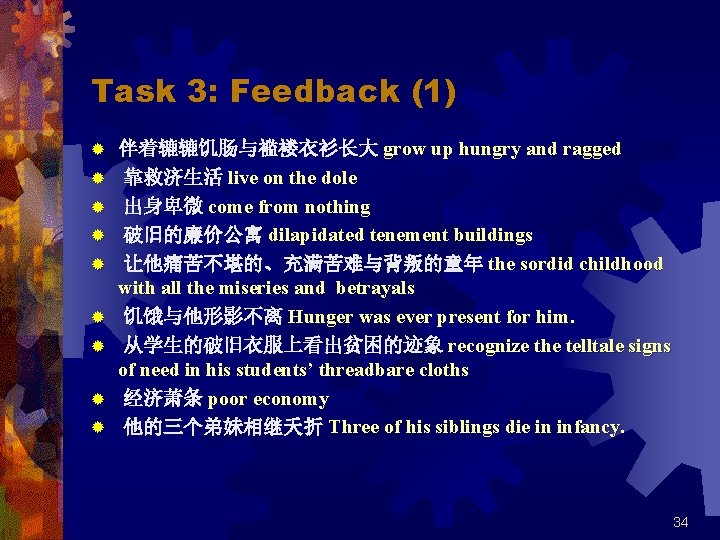 Task 3: Feedback (1)

伴着辘辘饥肠与褴褛衣衫长大 grow up hungry and ragged

靠救济生活 live on the dole

出身卑微 come from nothing

破旧的廉价公寓 dilapidated tenement buildings

让他痛苦不堪的、充满苦难与背叛的童年 the sordid childhood with all the miseries and betrayals

饥饿与他形影不离 Hunger was ever present for him.

从学生的破旧衣服上看出贫困的迹象 recognize the telltale signs of need in his students' threadbare cloths

经济萧条 poor economy

他的三个弟妹相继夭折 Three of his siblings die in infancy.

34